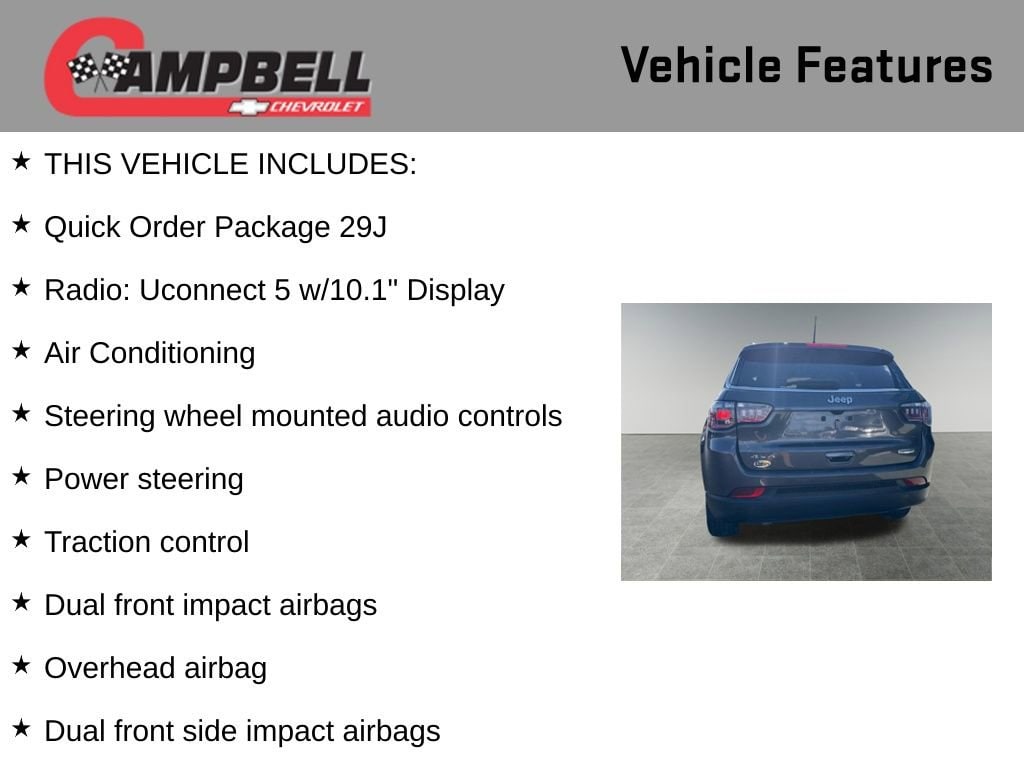 CAMPBELL CHEVROLET

Vehicle Features

★ THIS VEHICLE INCLUDES:

★ Quick Order Package 29J

★ Radio: Uconnect 5 w/10.1" Display

★ Air Conditioning

★ Steering wheel mounted audio controls

★ Power steering

★ Traction control

★ Dual front impact airbags

★ Overhead airbag

★ Dual front side impact airbags

Jeep